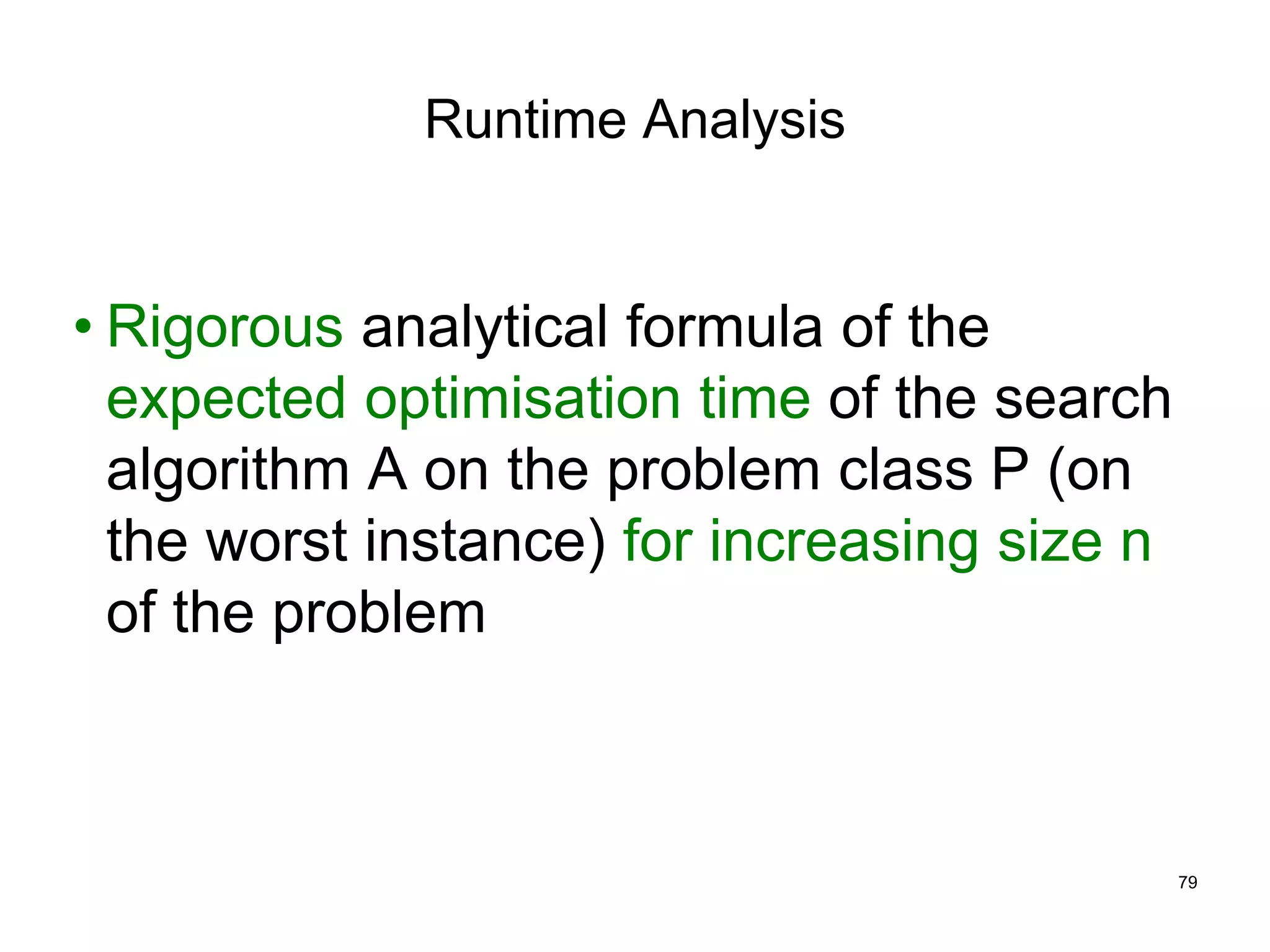 Runtime Analysis

• Rigorous analytical formula of the expected optimisation time of the search algorithm A on the problem class P (on the worst instance) for increasing size n of the problem

79